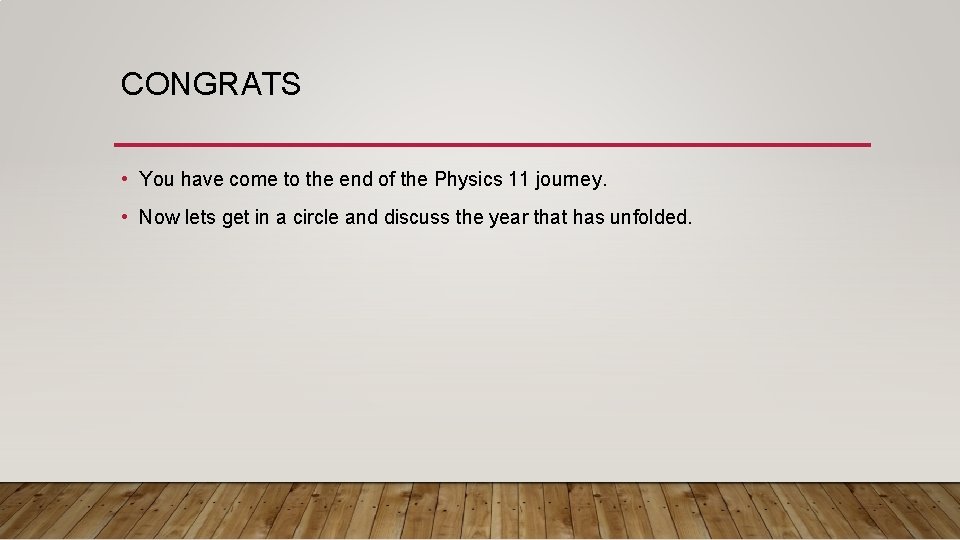 CONGRATS

• You have come to the end of the Physics 11 journey.

• Now lets get in a circle and discuss the year that has unfolded.